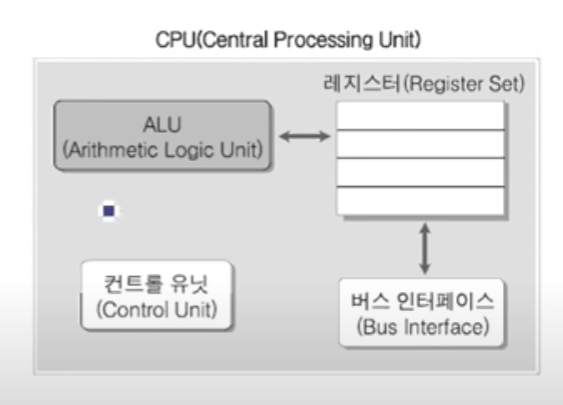 CPU(Central Processing Unit)

레지스터(Register Set)

ALU
(Arithmetic Logic Unit)

컨트롤 유닛
(Control Unit)

버스 인터페이스
(Bus Interface)